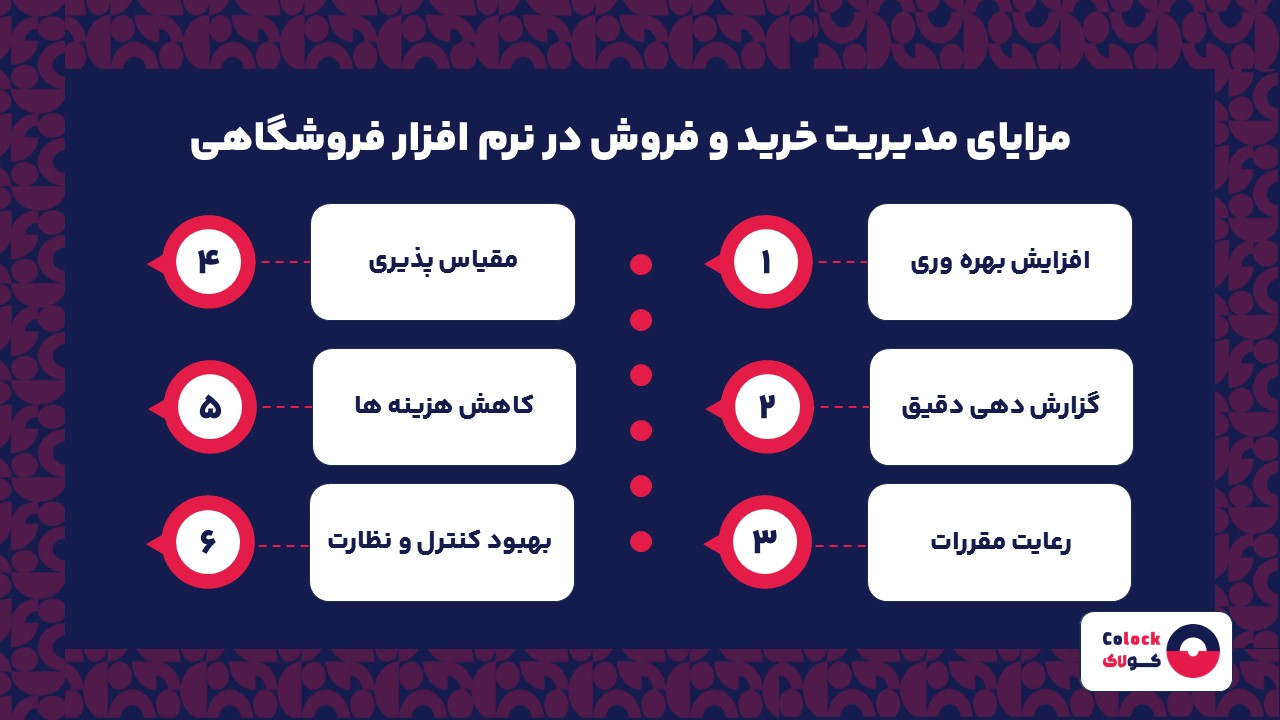 مزایای مدیریت خرید و فروش در نرم افزار فروشگاهی

افزایش بهره وری ۱

گزارش دهی دقیق ۲

رعایت مقررات ۳

مقیاس پذیری ۴

کاهش هزینه ها ۵

بهبود کنترل و نظارت ۶

Colock
کولاک